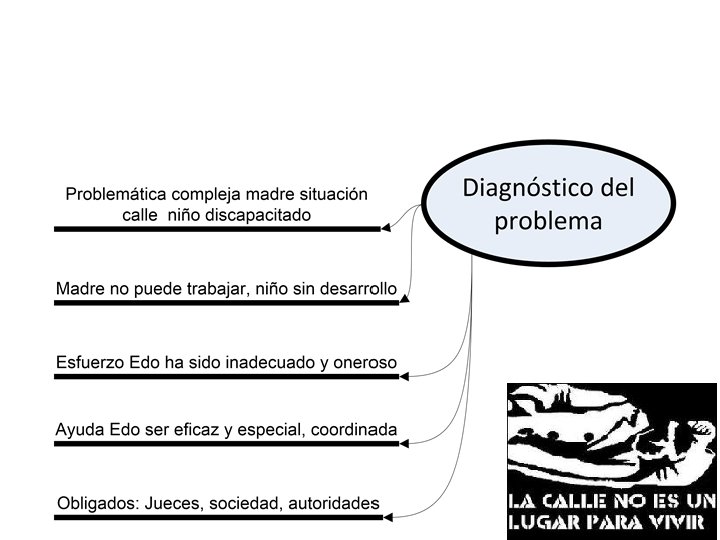 Diagnóstico del problema

Problemática compleja madre situación calle niño discapacitado

Madre no puede trabajar, niño sin desarrollo

Esfuerzo Edo ha sido inadecuado y oneroso

Ayuda Edo ser eficaz y especial, coordinada

Obligados: Jueces, sociedad, autoridades

LA CALLE NO ES UN LUGAR PARA VIVIR